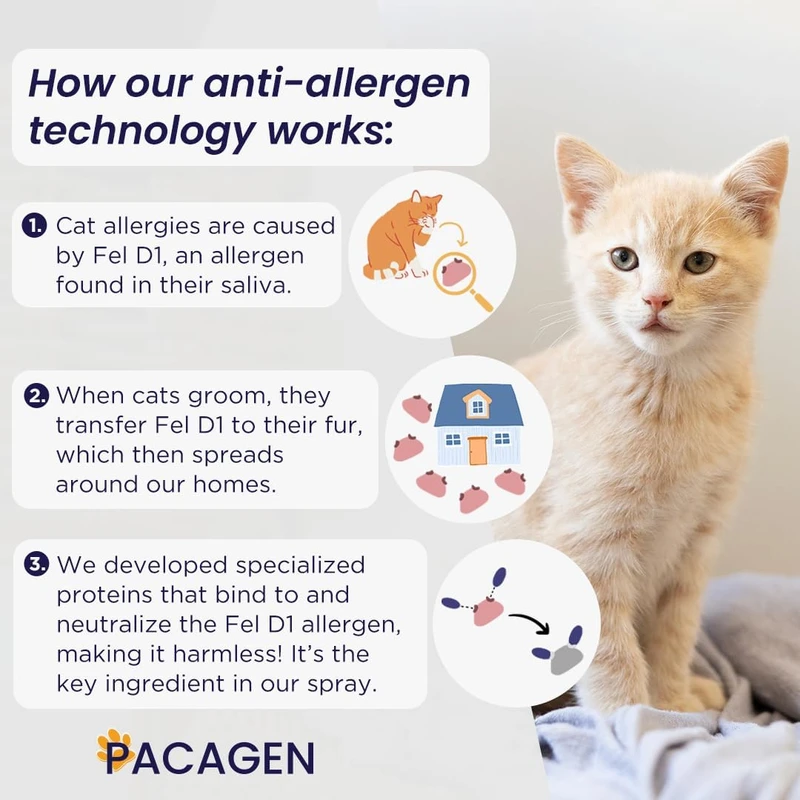 How our anti-allergen technology works:

1. Cat allergies are caused by Fel D1, an allergen found in their saliva.

2. When cats groom, they transfer Fel D1 to their fur, which then spreads around our homes.

3. We developed specialized proteins that bind to and neutralize the Fel D1 allergen, making it harmless! It's the key ingredient in our spray.

PACAGEN